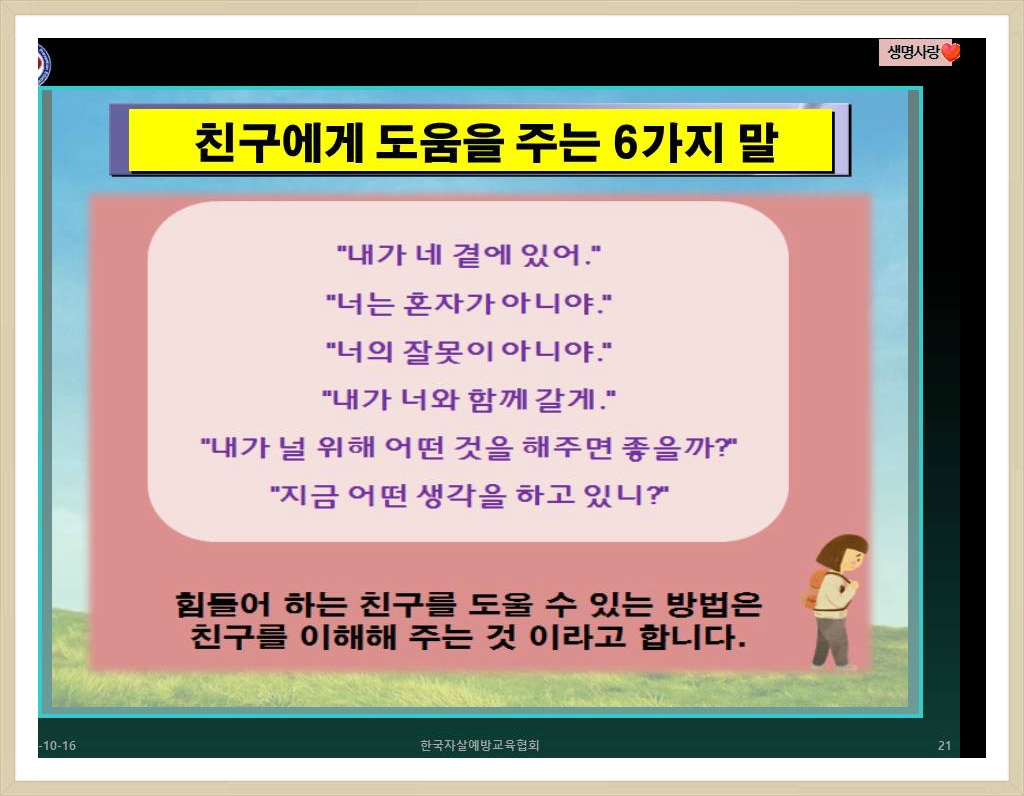 생명사랑

친구에게 도움을 주는 6가지 말

"내가 네 곁에 있어."
"너는 혼자가 아니야."
"너의 잘못이 아니야."
"내가 너와 함께 갈게."
"내가 널 위해 어떤 것을 해주면 좋을까?"
"지금 어떤 생각을 하고 있니?"

힘들어 하는 친구를 도울 수 있는 방법은 친구를 이해해 주는 것 이라고 합니다.

-10-16

한국자살예방교육협회

21